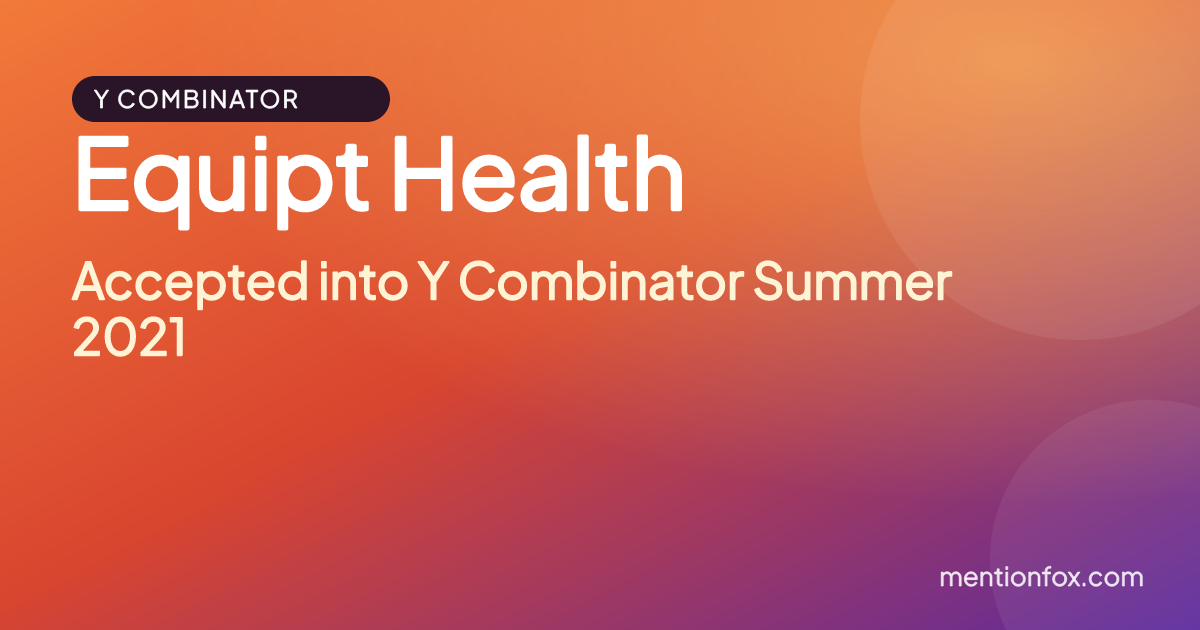 Y COMBINATOR

Equipt Health

Accepted into Y Combinator Summer 2021

mentionfox.com